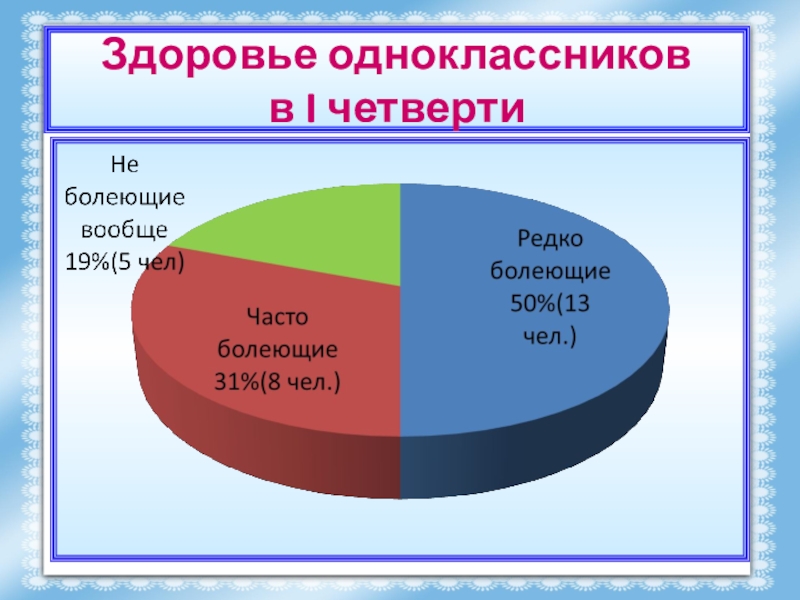 Здоровье одноклассников
в I четверти

Не болеющие вообще 19%(5 чел)

Редко болеющие 50%(13 чел.)

Часто болеющие 31%(8 чел.)